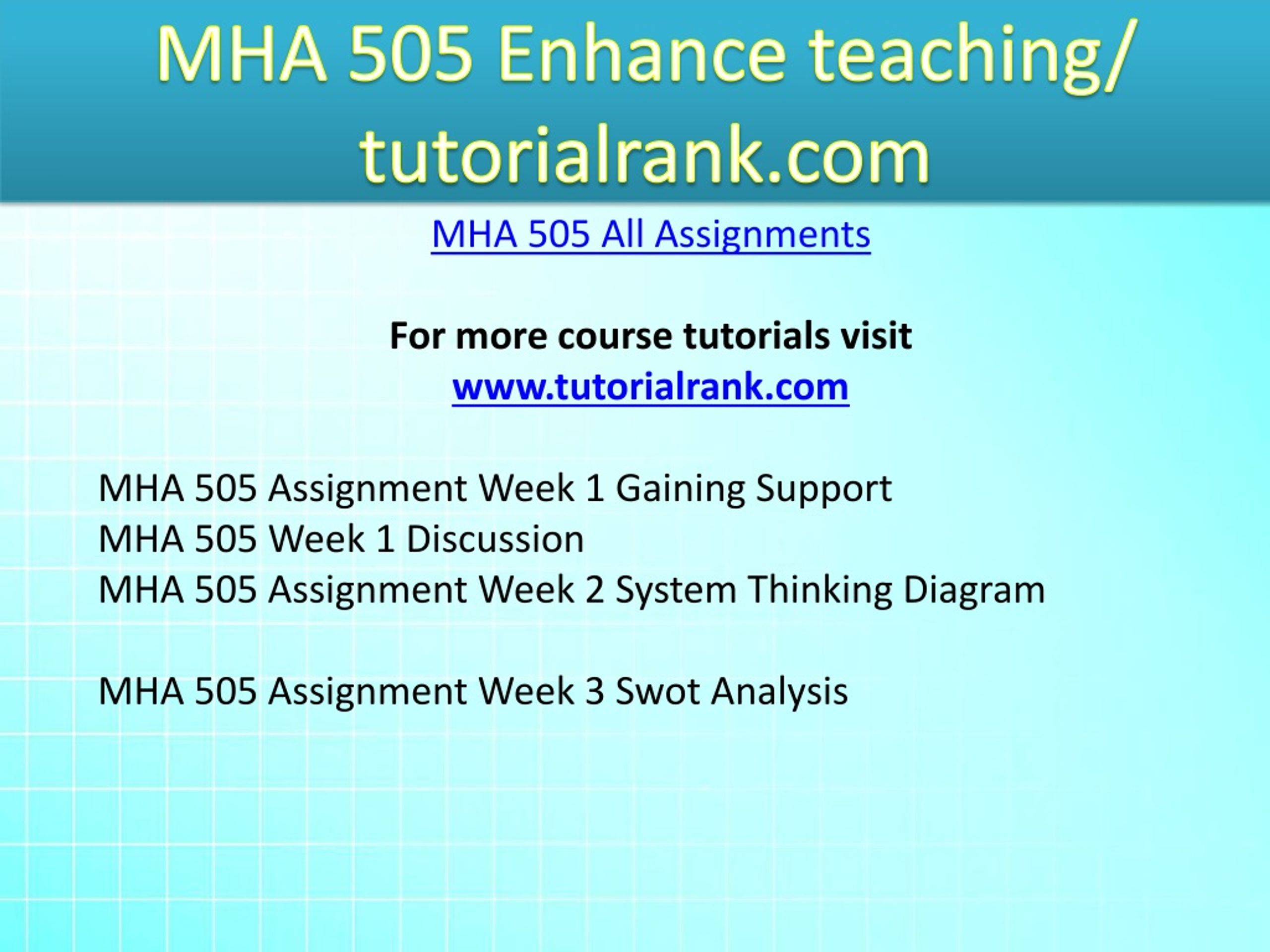 MHA 505 Enhance teaching/ tutorialrank.com

MHA 505 All Assignments

For more course tutorials visit
www.tutorialrank.com

MHA 505 Assignment Week 1 Gaining Support
MHA 505 Week 1 Discussion
MHA 505 Assignment Week 2 System Thinking Diagram

MHA 505 Assignment Week 3 Swot Analysis